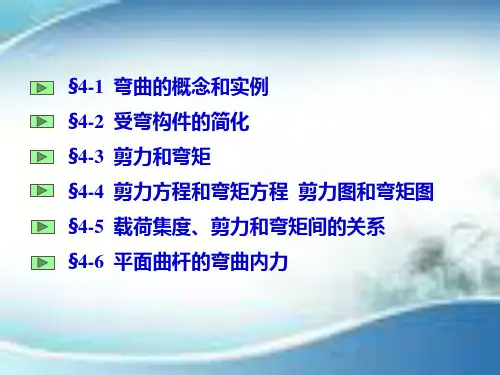 §4-1 弯曲的概念和实例

§4-2 受弯构件的简化

§4-3 剪力和弯矩

§4-4 剪力方程和弯矩方程 剪力图和弯矩图

§4-5 载荷集度、剪力和弯矩间的关系

§4-6 平面曲杆的弯曲内力